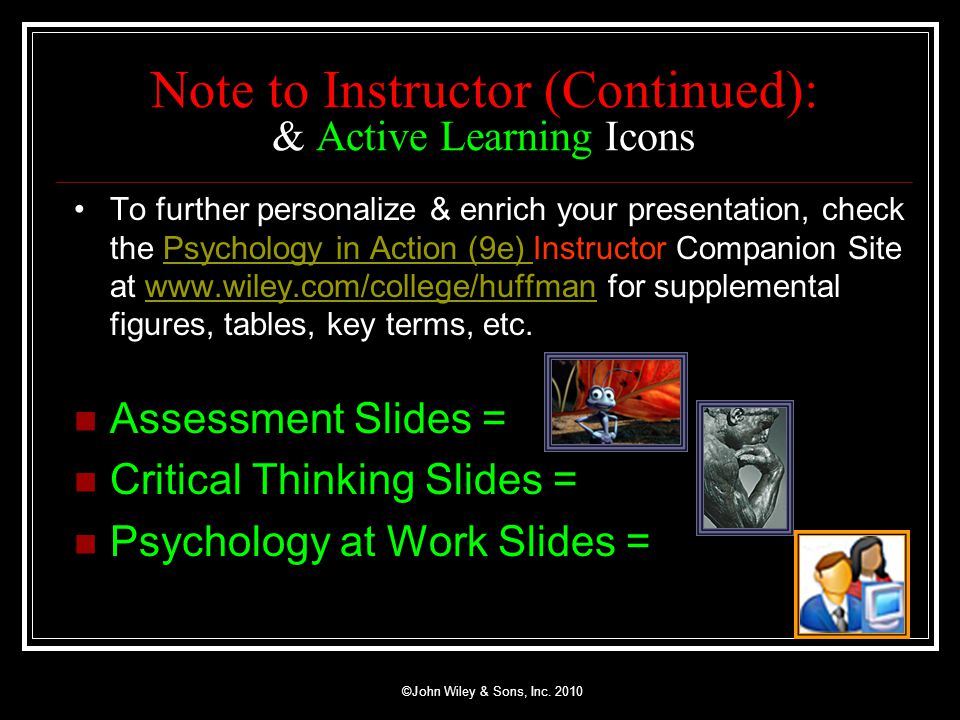 Note to Instructor (Continued):
& Active Learning Icons

• To further personalize & enrich your presentation, check the Psychology in Action (9e) Instructor Companion Site at www.wiley.com/college/huffman for supplemental figures, tables, key terms, etc.

■ Assessment Slides =
■ Critical Thinking Slides =
■ Psychology at Work Slides =

©John Wiley & Sons, Inc. 2010